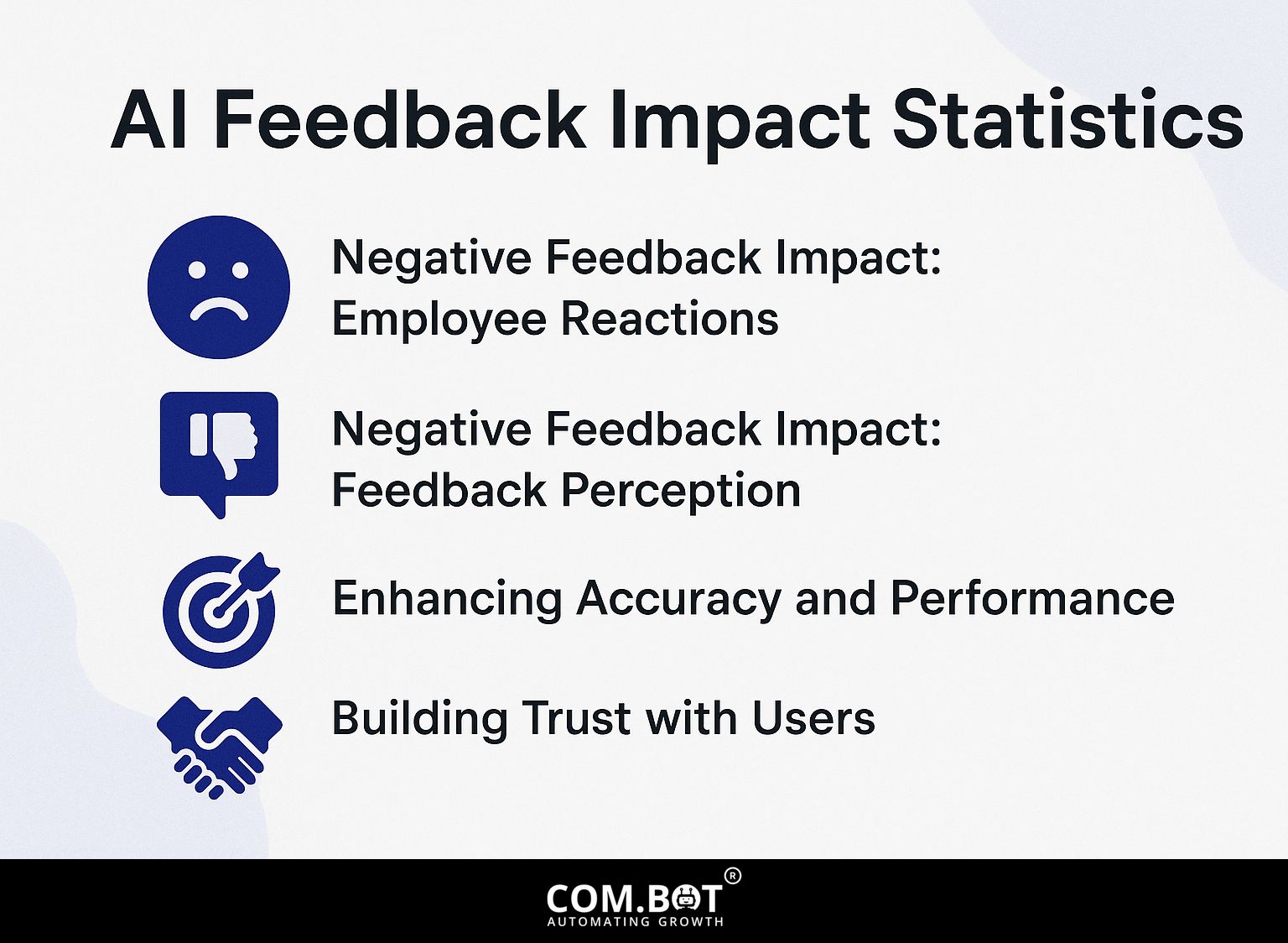 AI Feedback Impact Statistics

Negative Feedback Impact: Employee Reactions

Negative Feedback Impact: Feedback Perception

Enhancing Accuracy and Performance

Building Trust with Users

COM.BOT®
AUTOMATING GROWTH